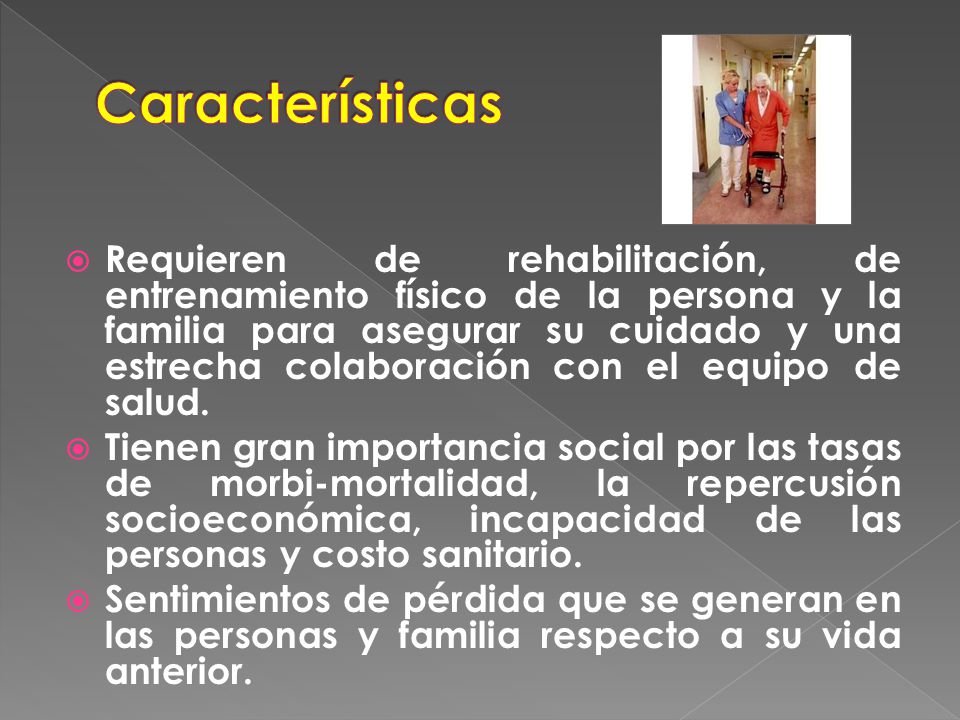 Características

Requieren de rehabilitación, de entrenamiento físico de la persona y la familia para asegurar su cuidado y una estrecha colaboración con el equipo de salud.

Tienen gran importancia social por las tasas de morbi-mortalidad, la repercusión socioeconómica, incapacidad de las personas y costo sanitario.

Sentimientos de pérdida que se generan en las personas y familia respecto a su vida anterior.